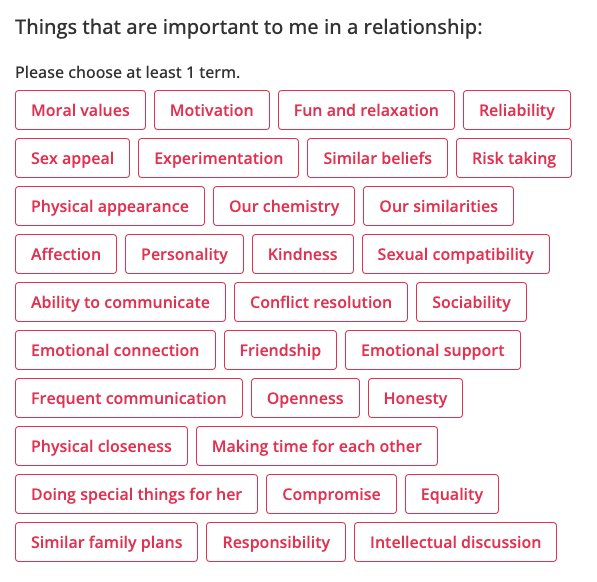 Things that are important to me in a relationship:

Please choose at least 1 term.

Moral values
Motivation
Fun and relaxation
Reliability
Sex appeal
Experimentation
Similar beliefs
Risk taking
Physical appearance
Our chemistry
Our similarities
Affection
Personality
Kindness
Sexual compatibility
Ability to communicate
Conflict resolution
Sociability
Emotional connection
Friendship
Emotional support
Frequent communication
Openness
Honesty
Physical closeness
Making time for each other
Doing special things for her
Compromise
Equality
Similar family plans
Responsibility
Intellectual discussion